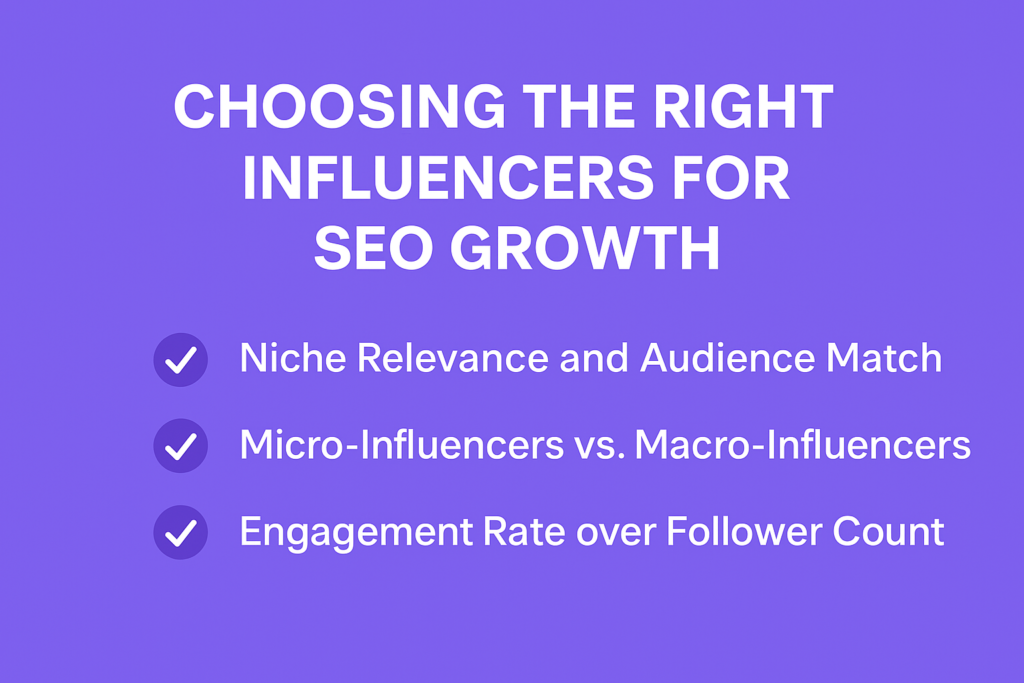 CHOOSING THE RIGHT INFLUENCERS FOR SEO GROWTH

Niche Relevance and Audience Match

Micro-Influencers vs. Macro-Influencers

Engagement Rate over Follower Count